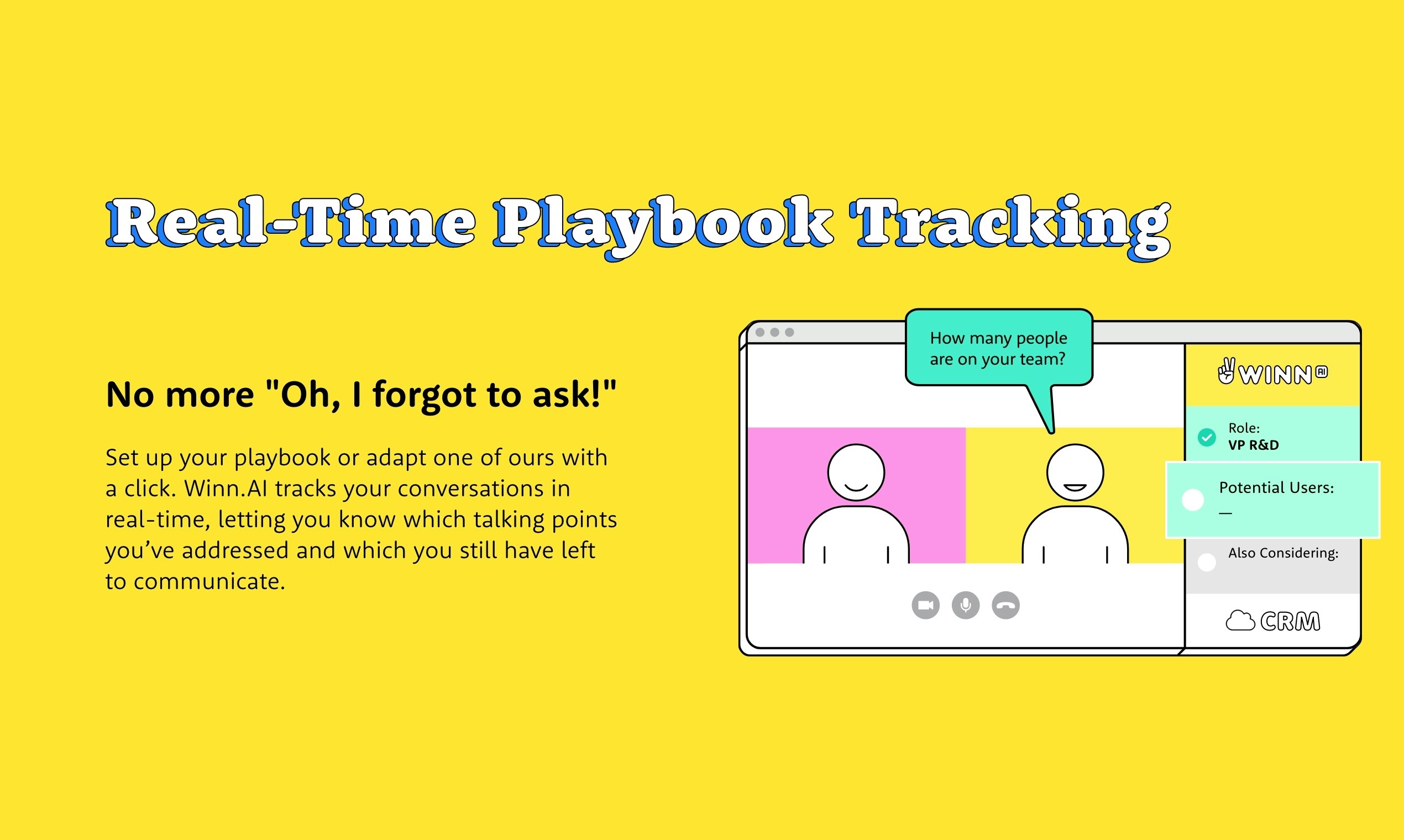 Real-Time Playbook Tracking

No more "Oh, I forgot to ask!"

Set up your playbook or adapt one of ours with a click. Winn.AI tracks your conversations in real-time, letting you know which talking points you've addressed and which you still have left to communicate.

How many people are on your team?

WINN AI

Role:
VP R&D

Potential Users:
—

Also Considering:

CRM